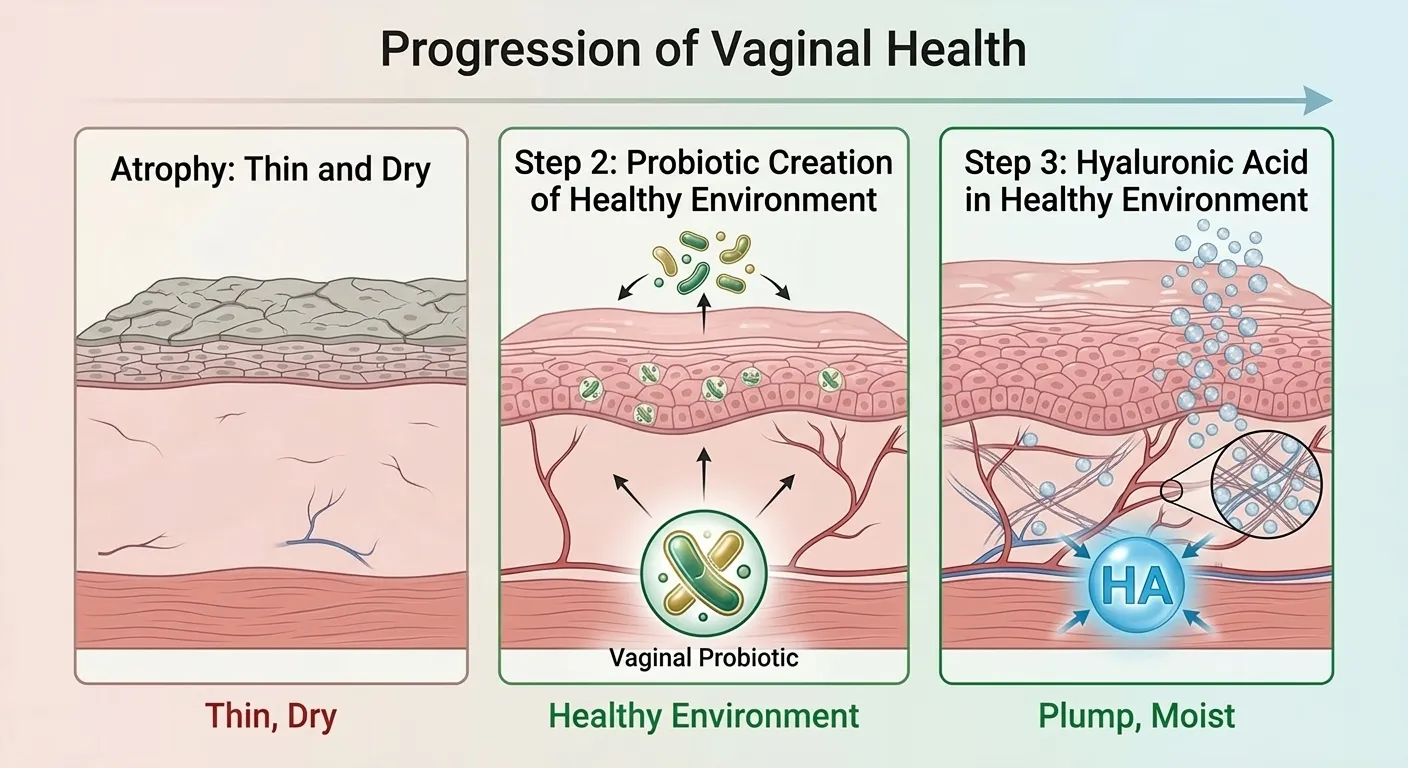 Progression of Vaginal Health

Atrophy: Thin and Dry

Thin, Dry

Step 2: Probiotic Creation of Healthy Environment

Vaginal Probiotic

Healthy Environment

Step 3: Hyaluronic Acid in Healthy Environment

HA

Plump, Moist